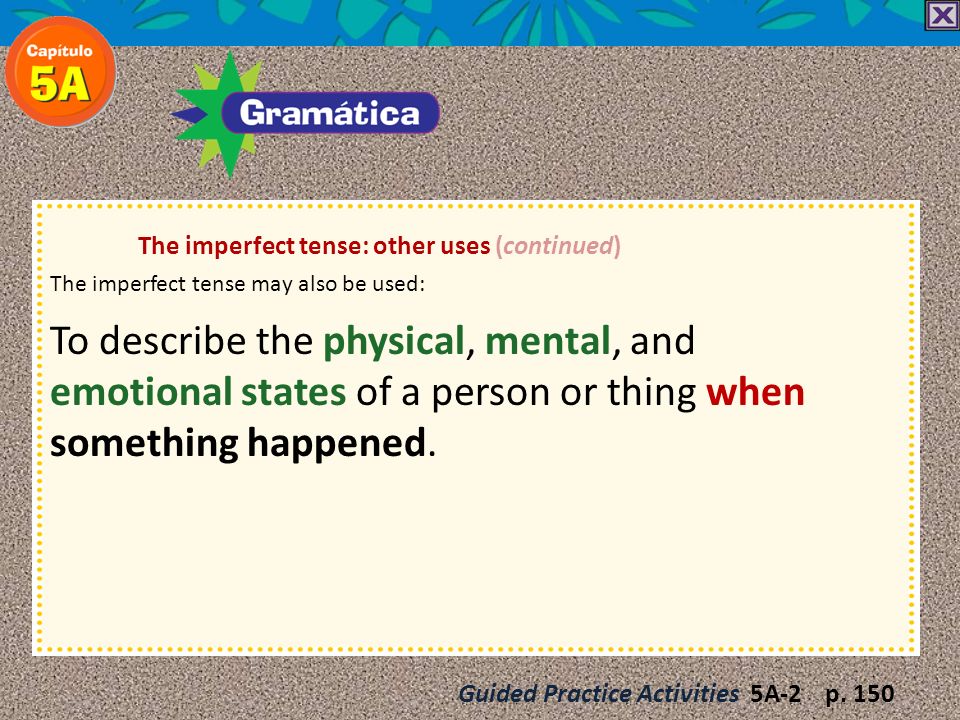 Capítulo
5A

Gramática

The imperfect tense: other uses (continued)

The imperfect tense may also be used:

To describe the physical, mental, and emotional states of a person or thing when something happened.

Guided Practice Activities 5A-2 p. 150